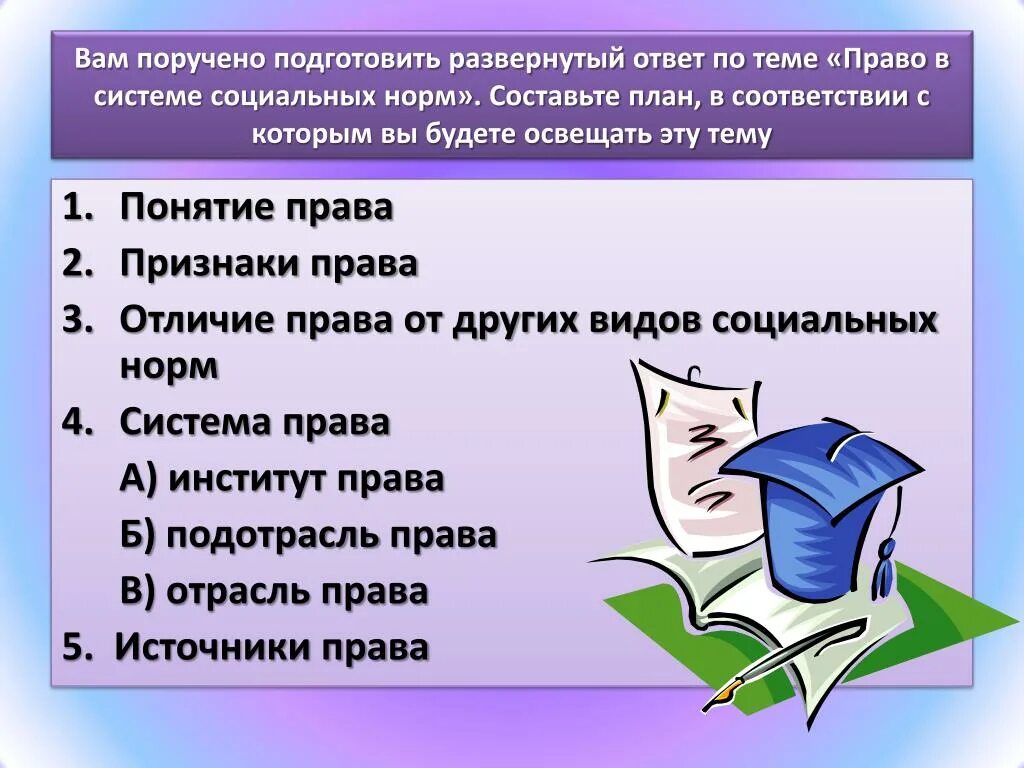 Вам поручено подготовить развернутый ответ по теме «Право в системе социальных норм». Составьте план, в соответствии с которым вы будете освещать эту тему

1. Понятие права
2. Признаки права
3. Отличие права от других видов социальных норм
4. Система права
А) институт права
Б) подотрасль права
В) отрасль права
5. Источники права